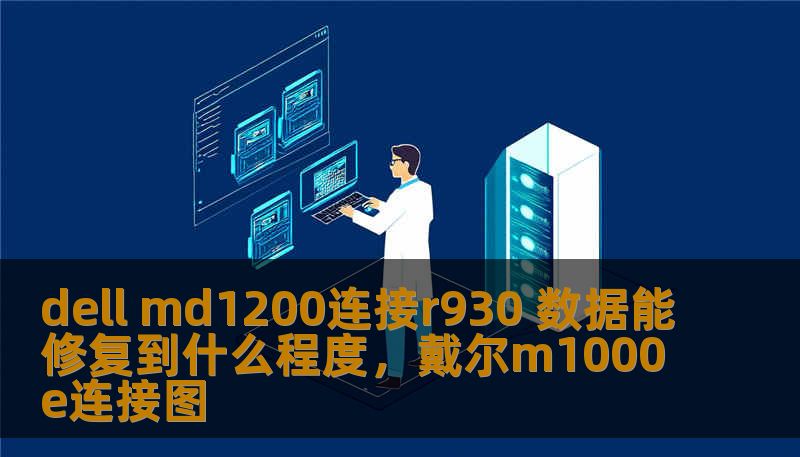 dell md1200连接r930 数据能修复到什么程度，戴尔m1000e连接图